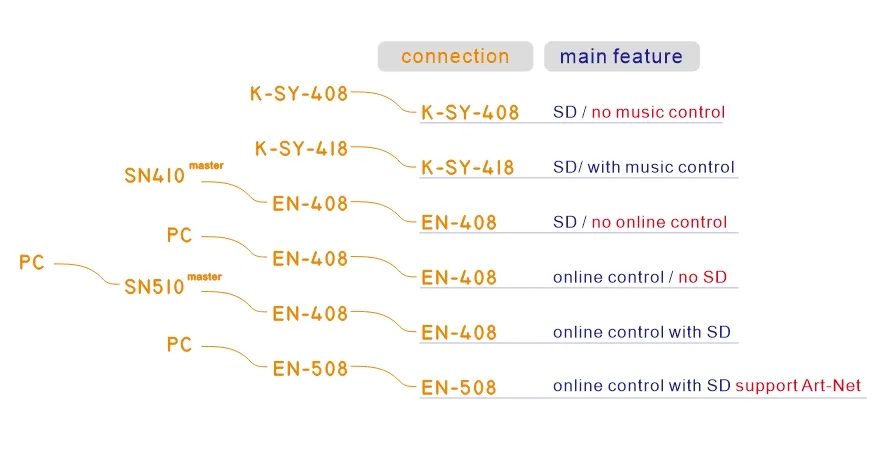 connection

main feature

K-SY-408

K-SY-408

SD / no music control

K-SY-418

K-SY-418

SD/ with music control

SN410 master

EN-408

EN-408

SD / no online control

PC

EN-408

EN-408

online control / no SD

PC

SN510 master

EN-408

EN-408

online control with SD

PC

EN-508

EN-508

online control with SD support Art-Net